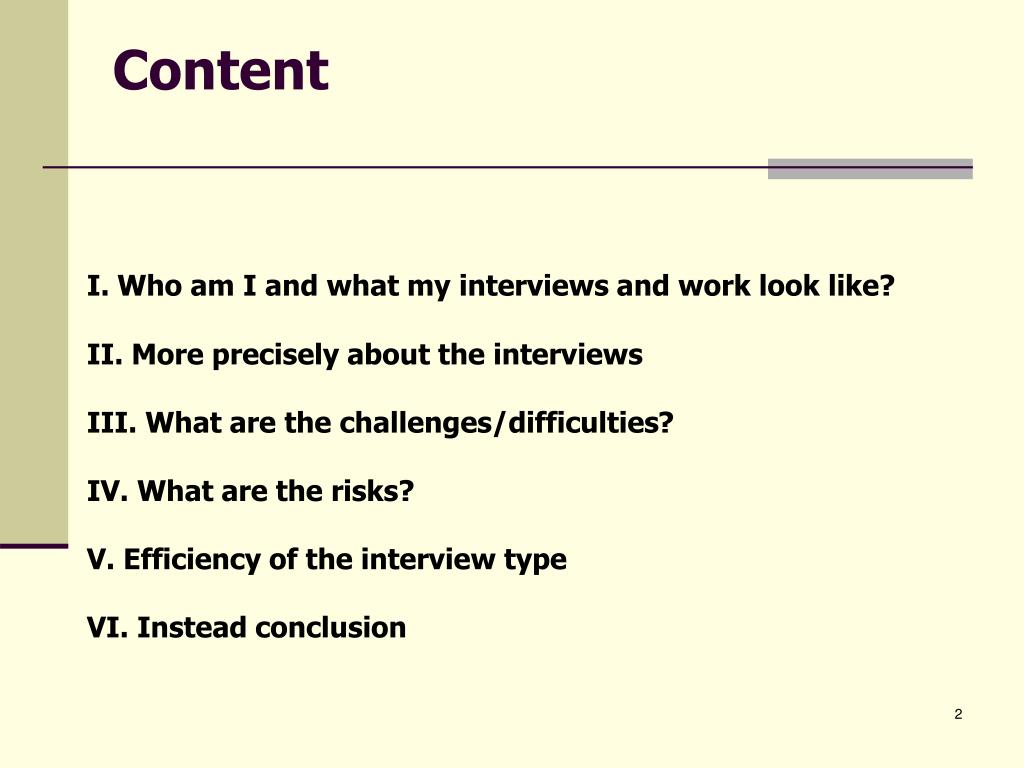 Content

I. Who am I and what my interviews and work look like?

II. More precisely about the interviews

III. What are the challenges/difficulties?

IV. What are the risks?

V. Efficiency of the interview type

VI. Instead conclusion

2